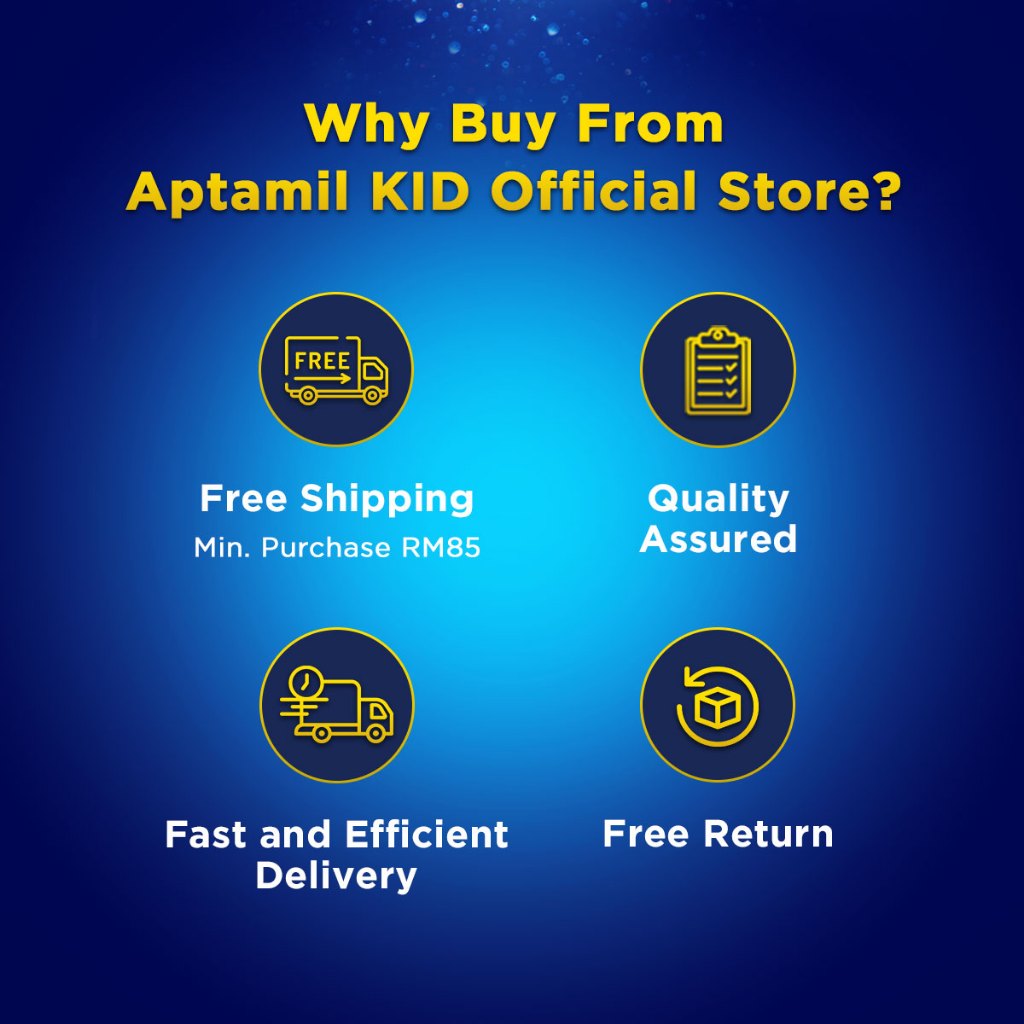 Why Buy From
Aptamil KID Official Store?

FREE

Free Shipping
Min. Purchase RM85

Quality
Assured

Fast and Efficient
Delivery

Free Return